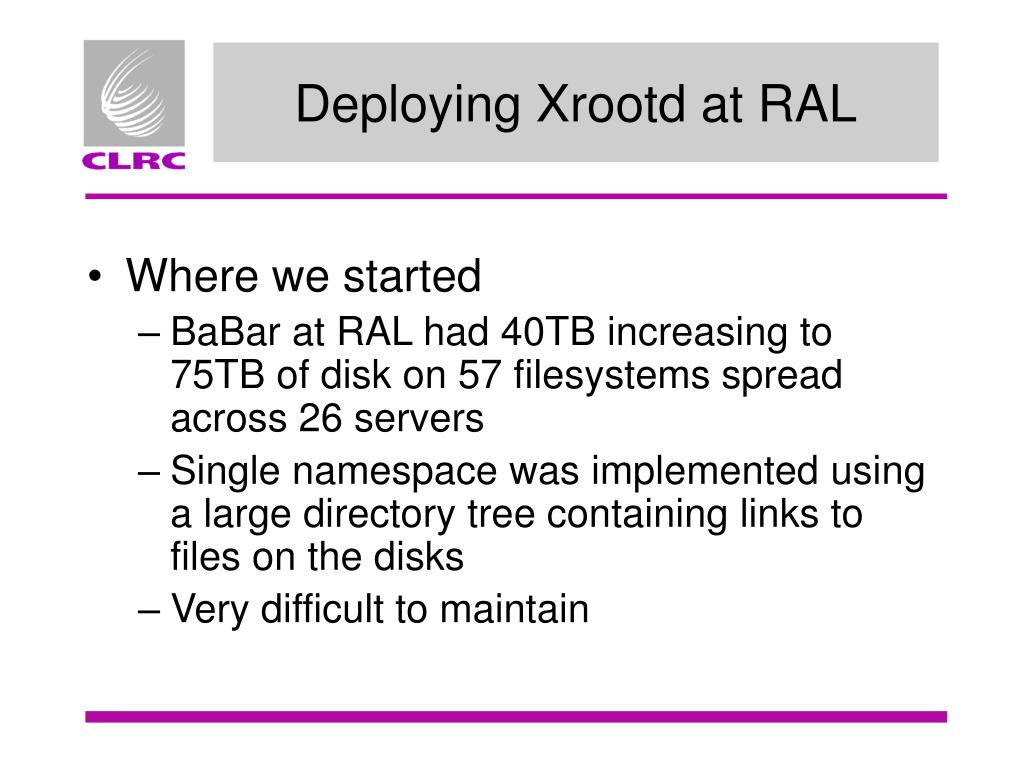 CLRC

Deploying Xrootd at RAL

• Where we started
– BaBar at RAL had 40TB increasing to 75TB of disk on 57 filesystems spread across 26 servers
– Single namespace was implemented using a large directory tree containing links to files on the disks
– Very difficult to maintain